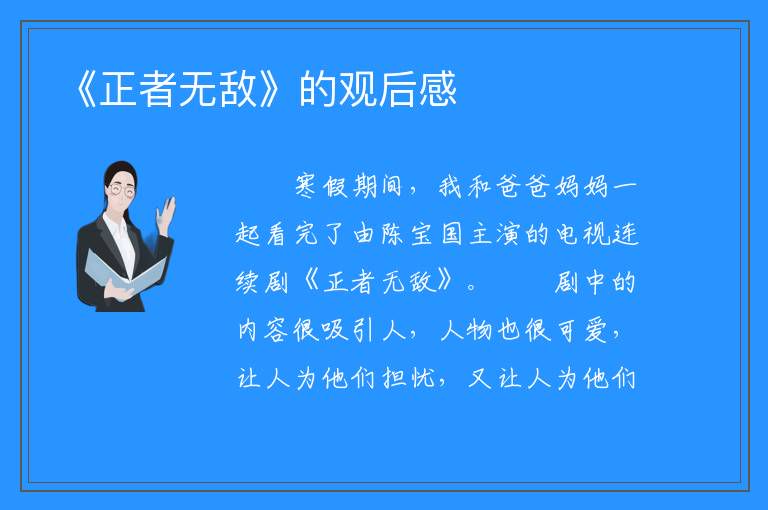 《正者无敌》的观后感

寒假期间，我和爸爸妈妈一起看完了由陈宝国主演的电视连续剧《正者无敌》。　　剧中的内容很吸引人，人物也很可爱，让人为他们担忧，又让人为他们